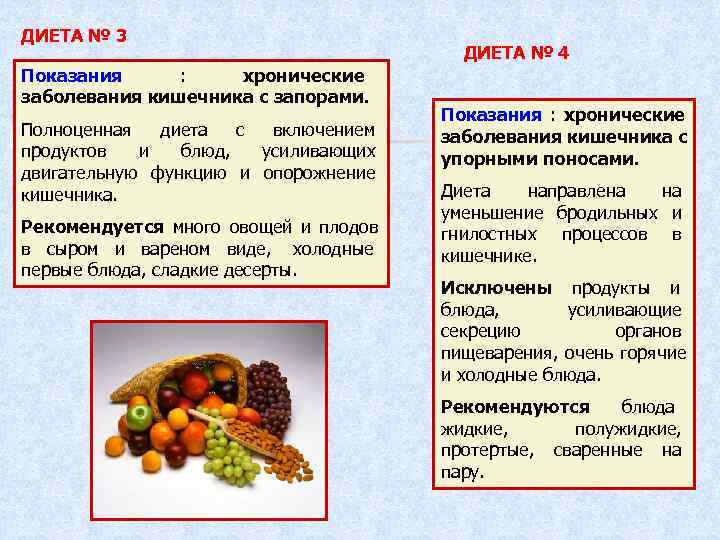 ДИЕТА № 3

Показания : хронические заболевания кишечника с запорами.

Полноценная диета с включением продуктов и блюд, усиливающих двигательную функцию и опорожнение кишечника.

Рекомендуется много овощей и плодов в сыром и вареном виде, холодные первые блюда, сладкие десерты.

ДИЕТА № 4

Показания : хронические заболевания кишечника с упорными поносами.

Диета направлена на уменьшение бродильных и гнилостных процессов в кишечнике.

Исключены продукты и блюда, усиливающие секрецию органов пищеварения, очень горячие и холодные блюда.

Рекомендуются блюда жидкие, полужидкие, протертые, сваренные на пару.